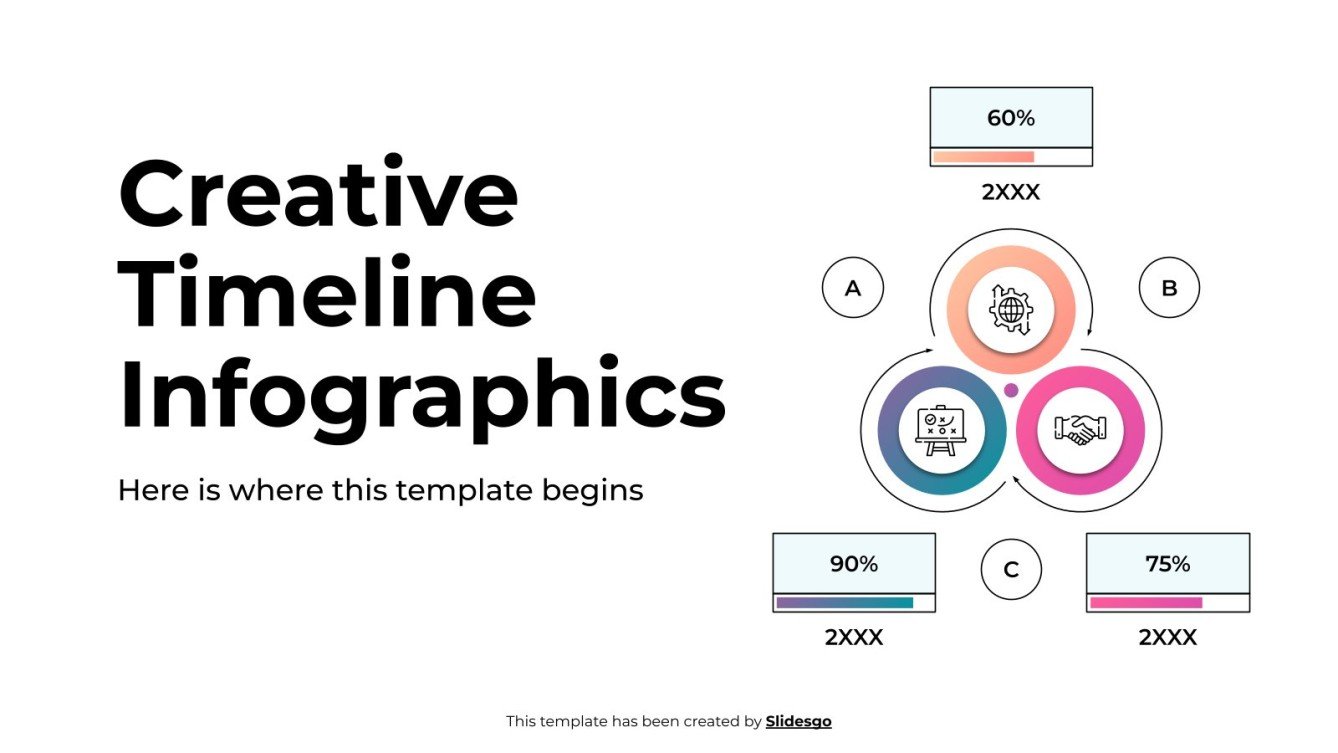 Creative Timeline Infographics

Here is where this template begins

60%

2XXX

A

B

90%

2XXX

C

75%

2XXX

This template has been created by Slidesgo